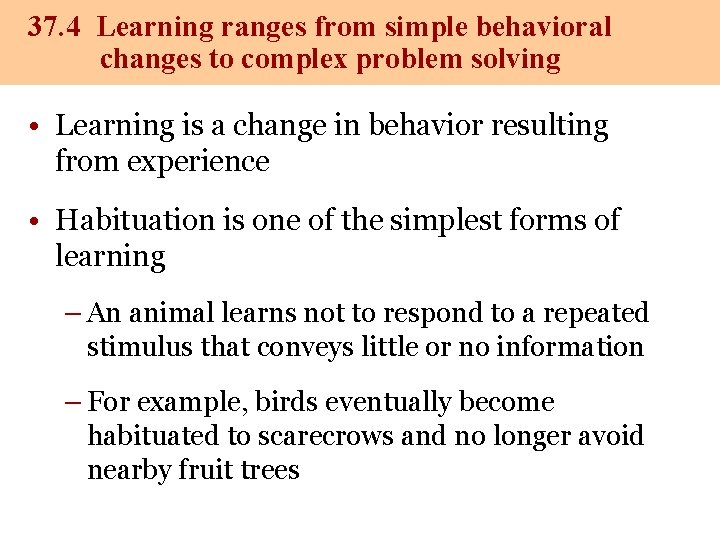 37.4 Learning ranges from simple behavioral changes to complex problem solving

• Learning is a change in behavior resulting from experience

• Habituation is one of the simplest forms of learning

– An animal learns not to respond to a repeated stimulus that conveys little or no information

– For example, birds eventually become habituated to scarecrows and no longer avoid nearby fruit trees